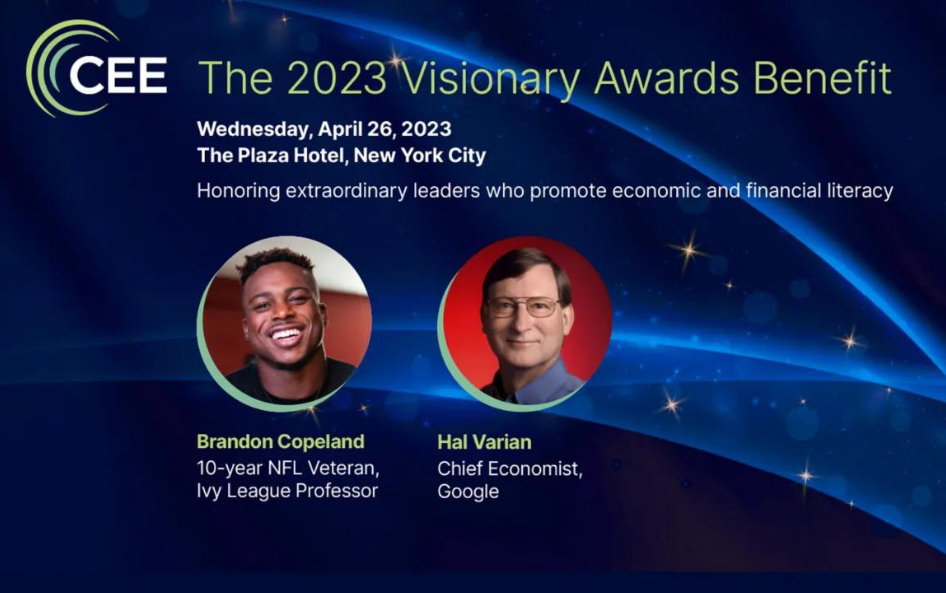 CEE The 2023 Visionary Awards Benefit

Wednesday, April 26, 2023
The Plaza Hotel, New York City

Honoring extraordinary leaders who promote economic and financial literacy

Brandon Copeland
10-year NFL Veteran, Ivy League Professor

Hal Varian
Chief Economist, Google